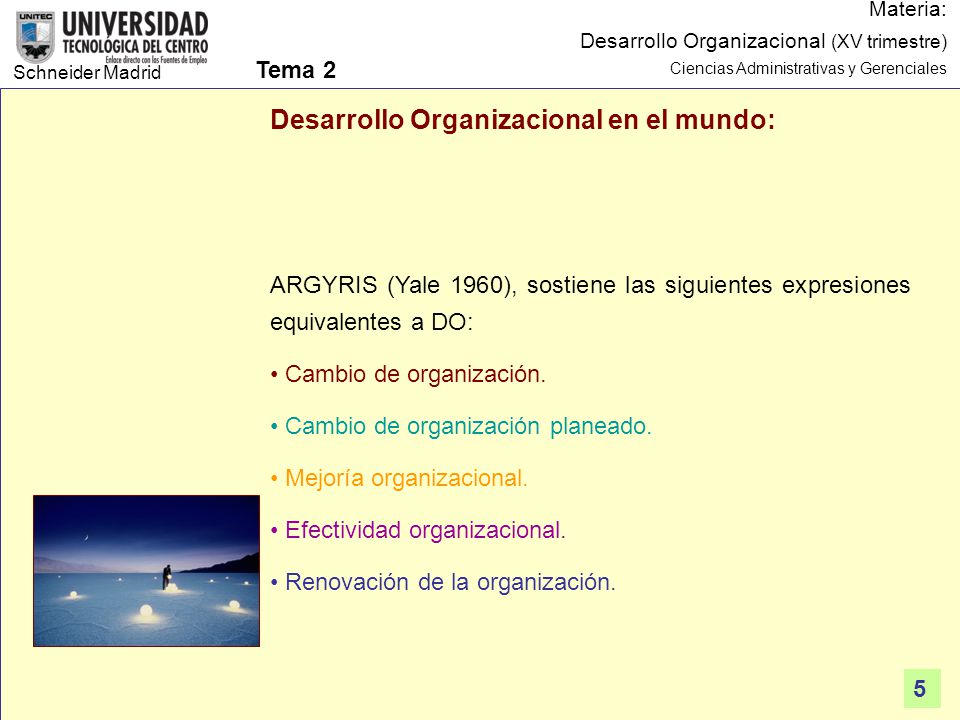 UNITEC
UNIVERSIDAD
TECNOLÓGICA DEL CENTRO
Enlace directo con las Fuentes de Empleo
Schneider Madrid

Tema 2

Materia:
Desarrollo Organizacional (XV trimestre)
Ciencias Administrativas y Gerenciales

Desarrollo Organizacional en el mundo:

ARGYRIS (Yale 1960), sostiene las siguientes expresiones equivalentes a DO:

• Cambio de organización.

• Cambio de organización planeado.

• Mejoría organizacional.

• Efectividad organizacional.

• Renovación de la organización.

5